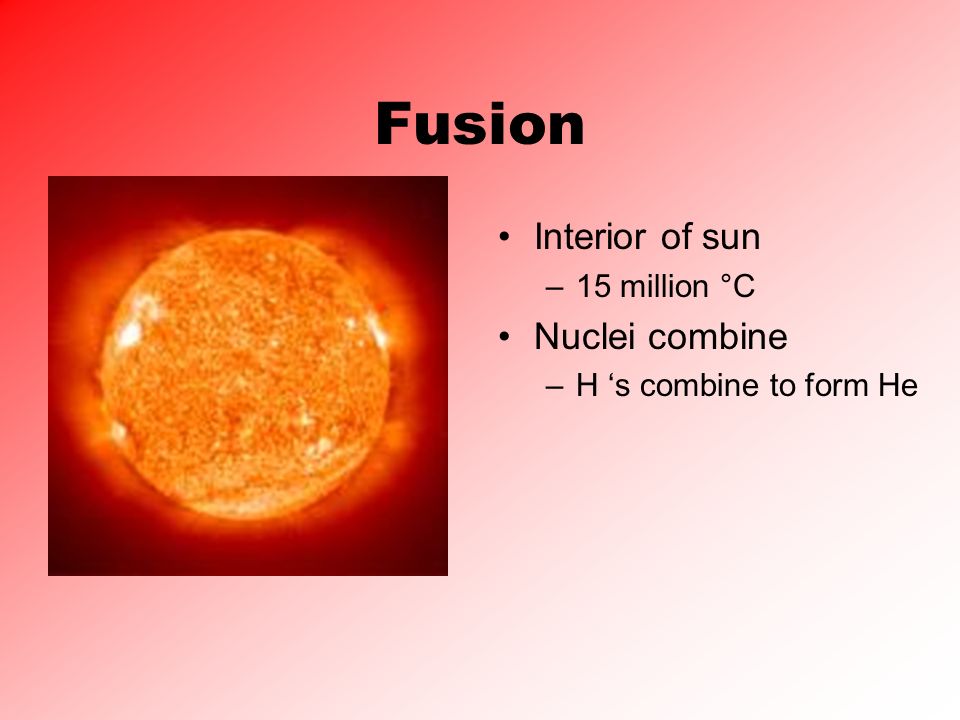 Fusion

• Interior of sun
– 15 million °C
• Nuclei combine
– H ‘s combine to form He